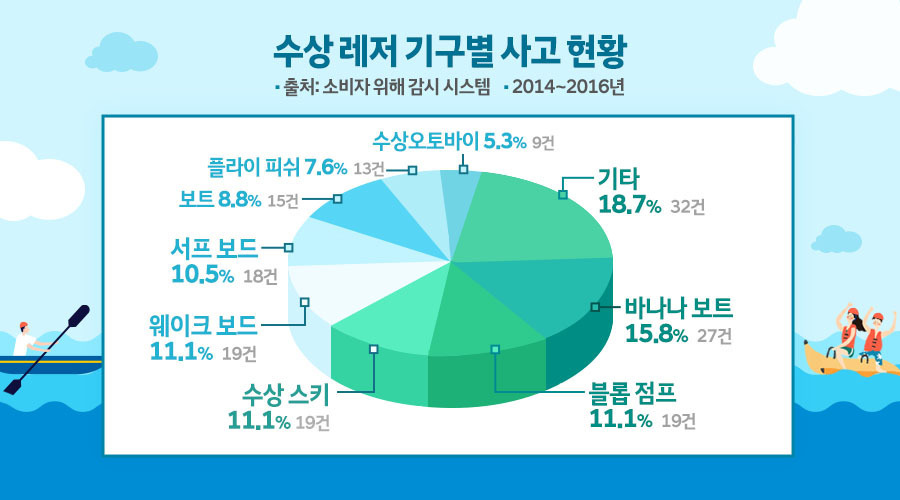 수상 레저 기구별 사고 현황

▪ 출처: 소비자 위해 감시 시스템 ▪ 2014~2016년

수상오토바이 5.3% 9건

플라이 피쉬 7.6% 13건

보트 8.8% 15건

서프 보드 10.5% 18건

웨이크 보드 11.1% 19건

수상 스키 11.1% 19건

기타 18.7% 32건

바나나 보트 15.8% 27건

블롭 점프 11.1% 19건